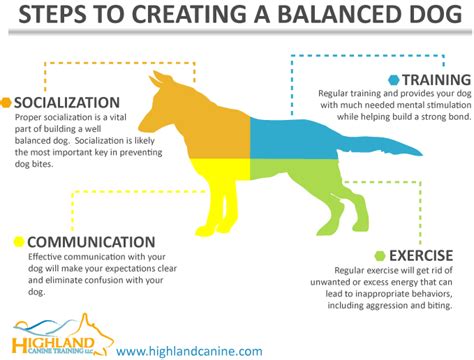 STEPS TO CREATING A BALANCED DOG

SOCIALIZATION
Proper socialization is a vital part of building a well balanced dog. Socialization is likely the most important key in preventing dog bites.

TRAINING
Regular training and provides your dog with much needed mental stimulation while helping build a strong bond.

COMMUNICATION
Effective communication with your dog will make your expectations clear and eliminate confusion with your dog.

EXERCISE
Regular exercise will get rid of unwanted or excess energy that can lead to inappropriate behaviors, including aggression and biting.

HIGHLAND
CANINE TRAINING LLC
www.highlandcanine.com